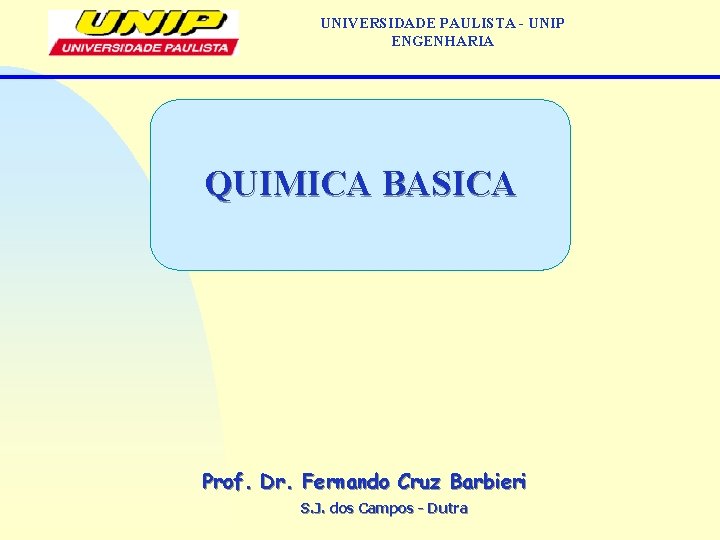 UNIP
UNIVERSIDADE PAULISTA

UNIVERSIDADE PAULISTA - UNIP
ENGENHARIA

QUIMICA BASICA

Prof. Dr. Fernando Cruz Barbieri

S.J. dos Campos - Dutra